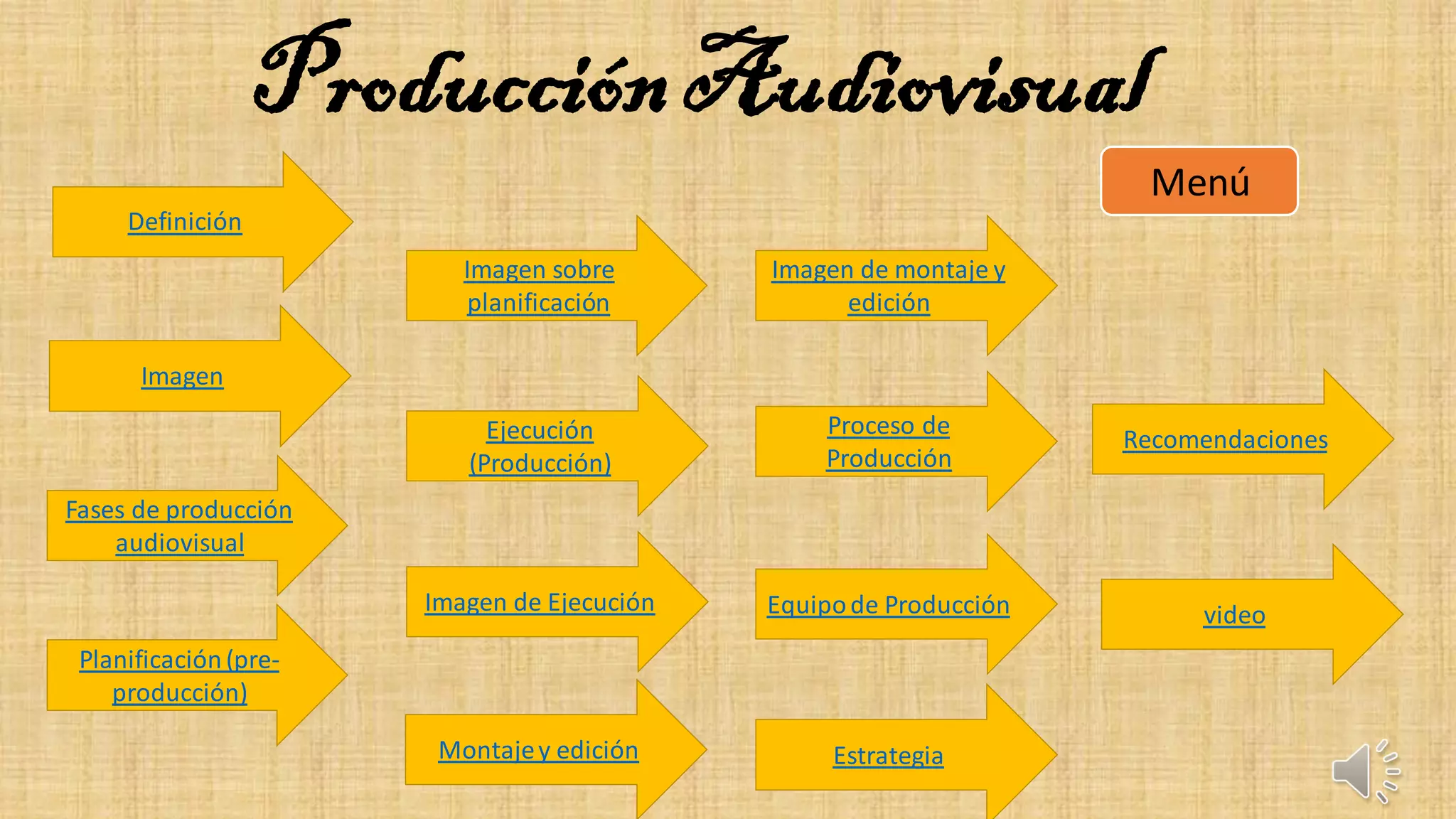 Producción Audiovisual

Menú

Definición

Imagen

Fases de producción audiovisual

Planificación (pre-producción)

Imagen sobre planificación

Ejecución (Producción)

Imagen de Ejecución

Montaje y edición

Imagen de montaje y edición

Proceso de Producción

Equipo de Producción

Estrategia

Recomendaciones

video